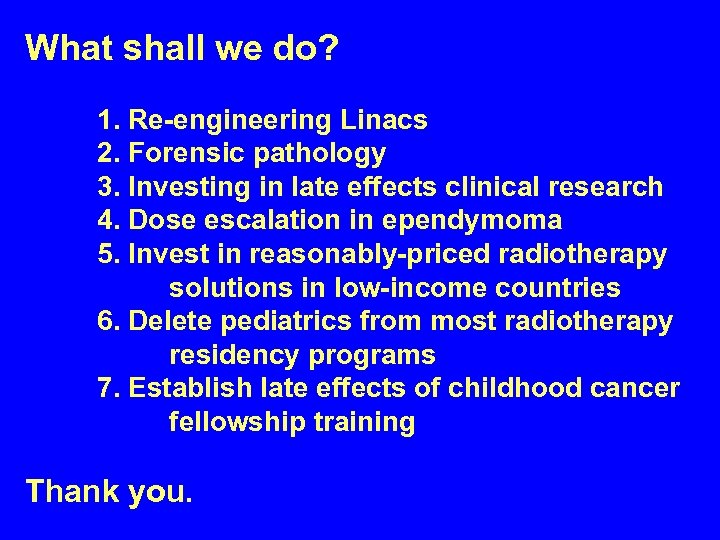 What shall we do?

1. Re-engineering Linacs
2. Forensic pathology
3. Investing in late effects clinical research
4. Dose escalation in ependymoma
5. Invest in reasonably-priced radiotherapy solutions in low-income countries
6. Delete pediatrics from most radiotherapy residency programs
7. Establish late effects of childhood cancer fellowship training

Thank you.